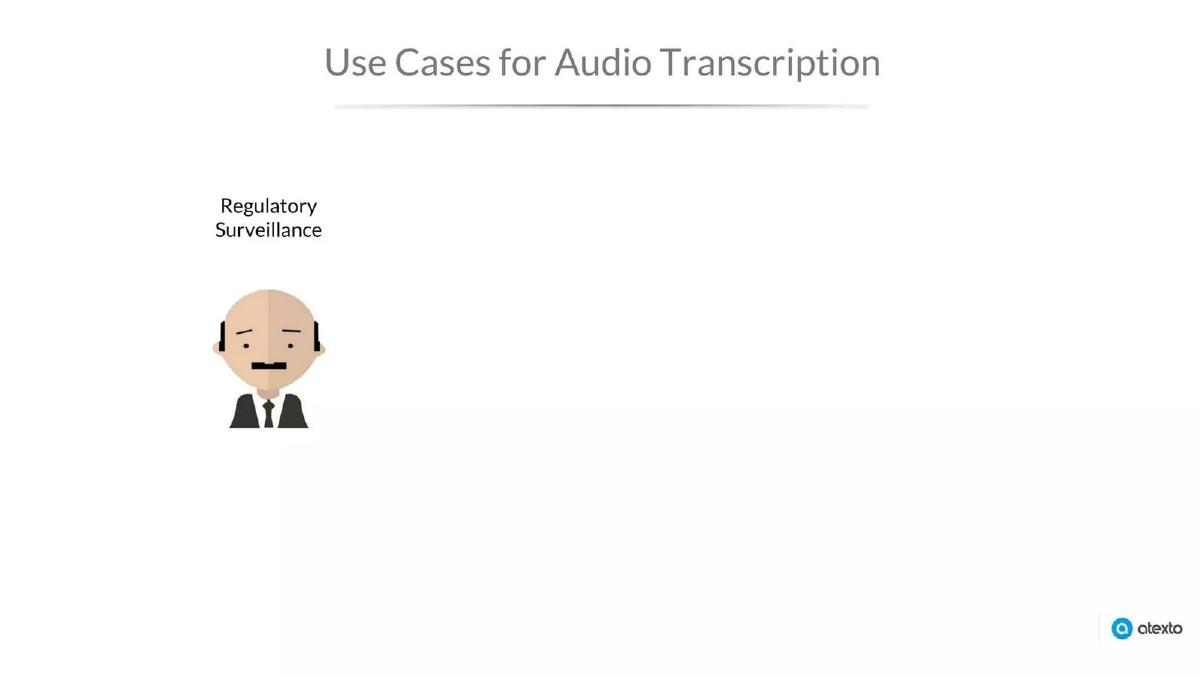 Use Cases for Audio Transcription

Regulatory Surveillance

atexto